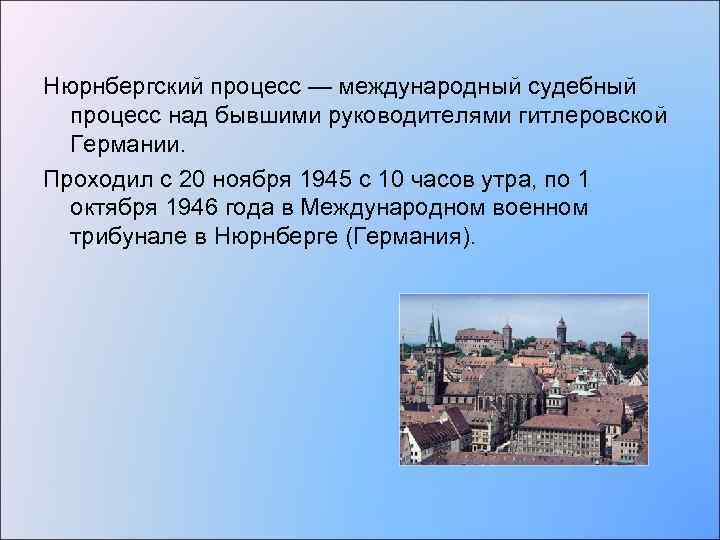 Нюрнбергский процесс — международный судебный процесс над бывшими руководителями гитлеровской Германии.

Проходил с 20 ноября 1945 с 10 часов утра, по 1 октября 1946 года в Международном военном трибунале в Нюрнберге (Германия).